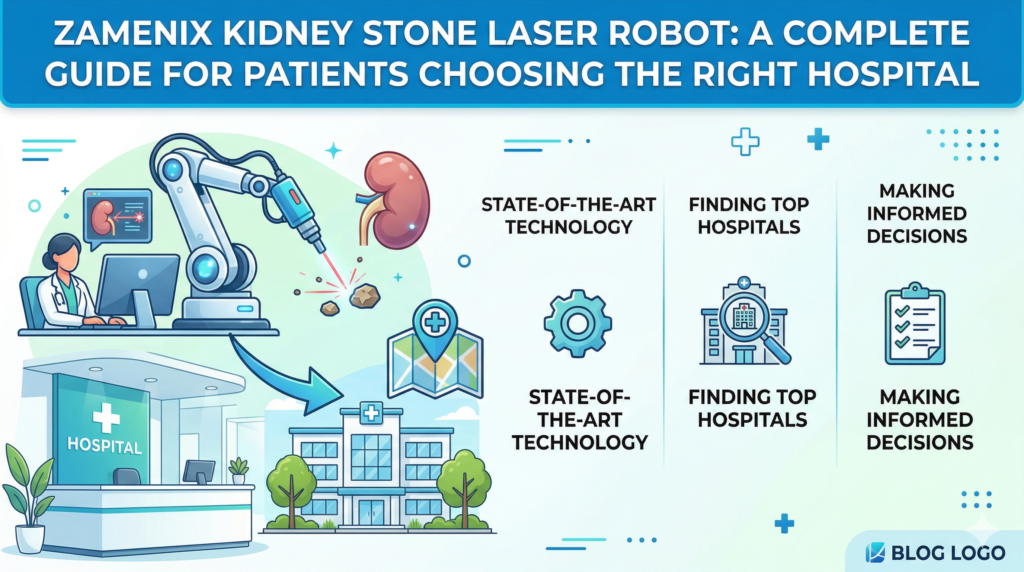 ZAMENIX KIDNEY STONE LASER ROBOT: A COMPLETE GUIDE FOR PATIENTS CHOOSING THE RIGHT HOSPITAL

HOSPITAL

STATE-OF-THE-ART TECHNOLOGY

STATE-OF-THE-ART TECHNOLOGY

FINDING TOP HOSPITALS

FINDING TOP HOSPITALS

MAKING INFORMED DECISIONS

MAKING INFORMED DECISIONS

BLOG LOGO